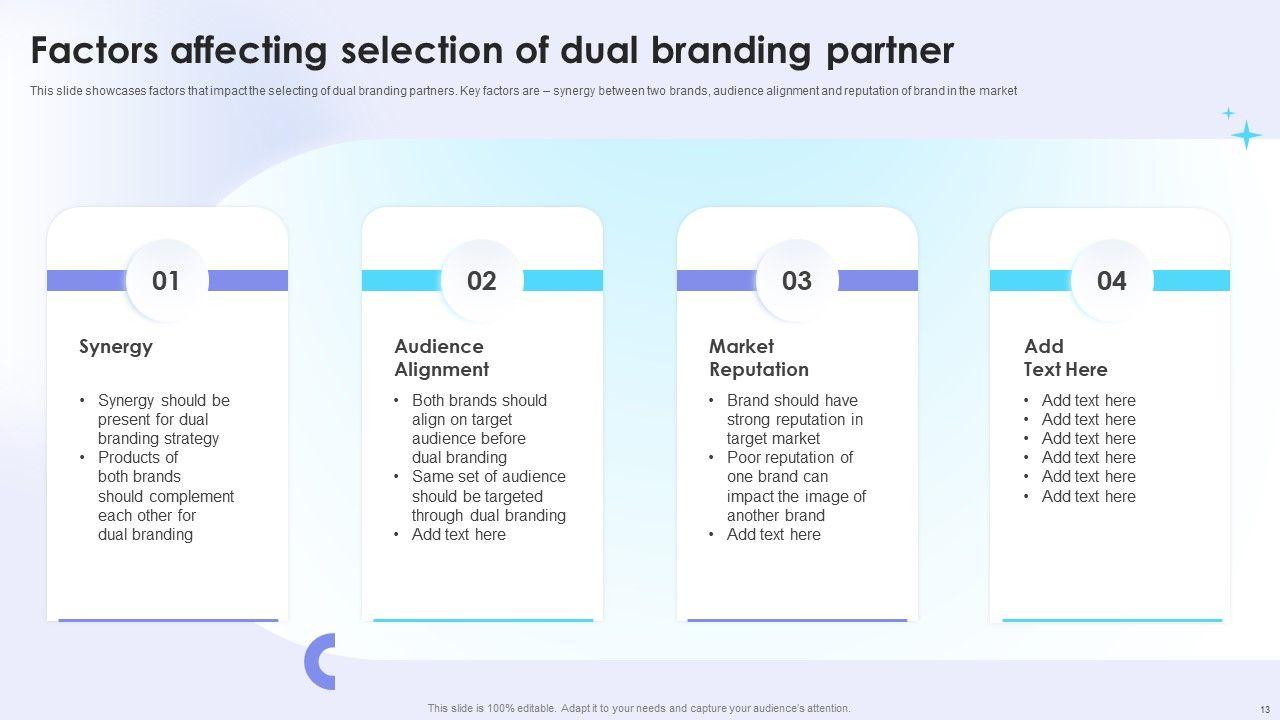 Factors affecting selection of dual branding partner

This slide showcases factors that impact the selecting of dual branding partners. Key factors are – synergy between two brands, audience alignment and reputation of brand in the market

01

Synergy

• Synergy should be present for dual branding strategy
• Products of both brands should complement each other for dual branding

02

Audience Alignment

• Both brands should align on target audience before dual branding
• Same set of audience should be targeted through dual branding
• Add text here

03

Market Reputation

• Brand should have strong reputation in target market
• Poor reputation of one brand can impact the image of another brand
• Add text here

04

Add Text Here

• Add text here
• Add text here
• Add text here
• Add text here
• Add text here
• Add text here

This slide is 100% editable. Adapt it to your needs and capture your audience's attention.

13